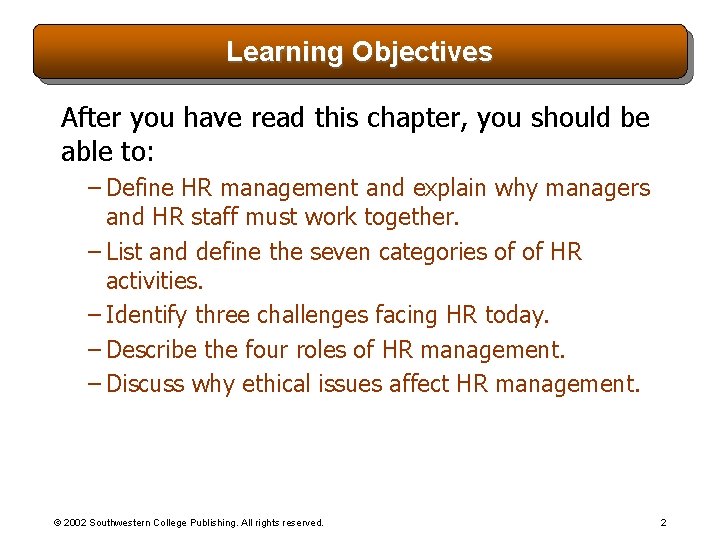 Learning Objectives

After you have read this chapter, you should be able to:

– Define HR management and explain why managers and HR staff must work together.
– List and define the seven categories of of HR activities.
– Identify three challenges facing HR today.
– Describe the four roles of HR management.
– Discuss why ethical issues affect HR management.

© 2002 Southwestern College Publishing. All rights reserved.

2